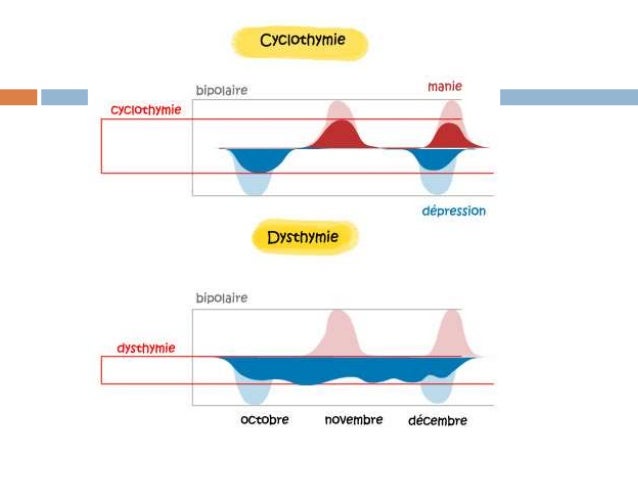 Cyclothymie

bipolaire

manie

cyclothymie

dépression

Dysthymie

bipolaire

dysthymie

octobre

novembre

décembre